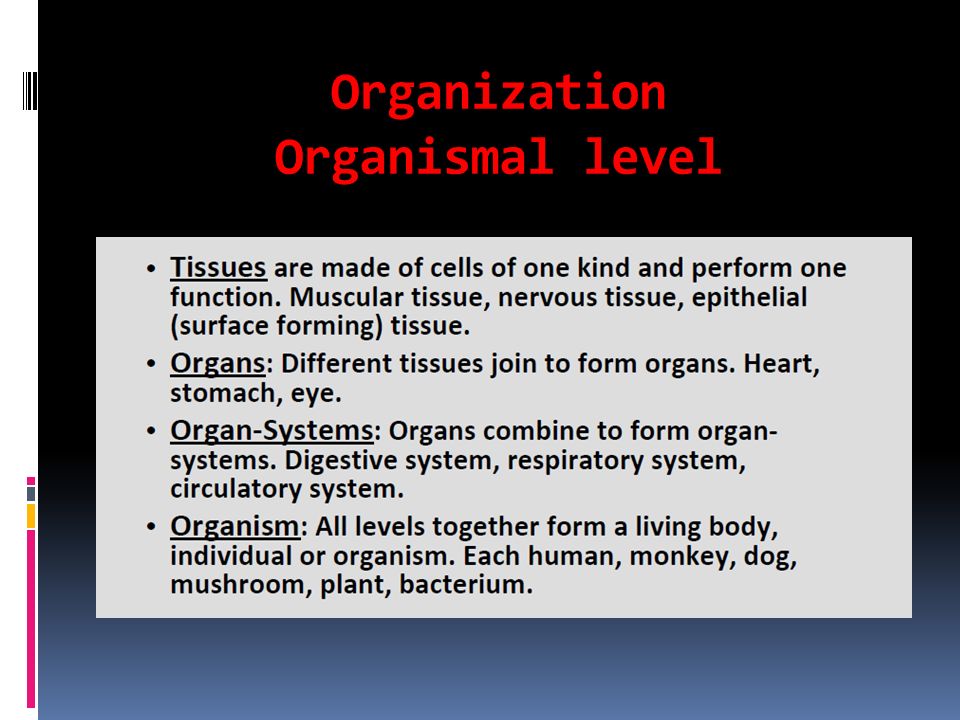 Organization
Organismal level

• Tissues are made of cells of one kind and perform one function. Muscular tissue, nervous tissue, epithelial (surface forming) tissue.
• Organs: Different tissues join to form organs. Heart, stomach, eye.
• Organ-Systems: Organs combine to form organ-systems. Digestive system, respiratory system, circulatory system.
• Organism: All levels together form a living body, individual or organism. Each human, monkey, dog, mushroom, plant, bacterium.